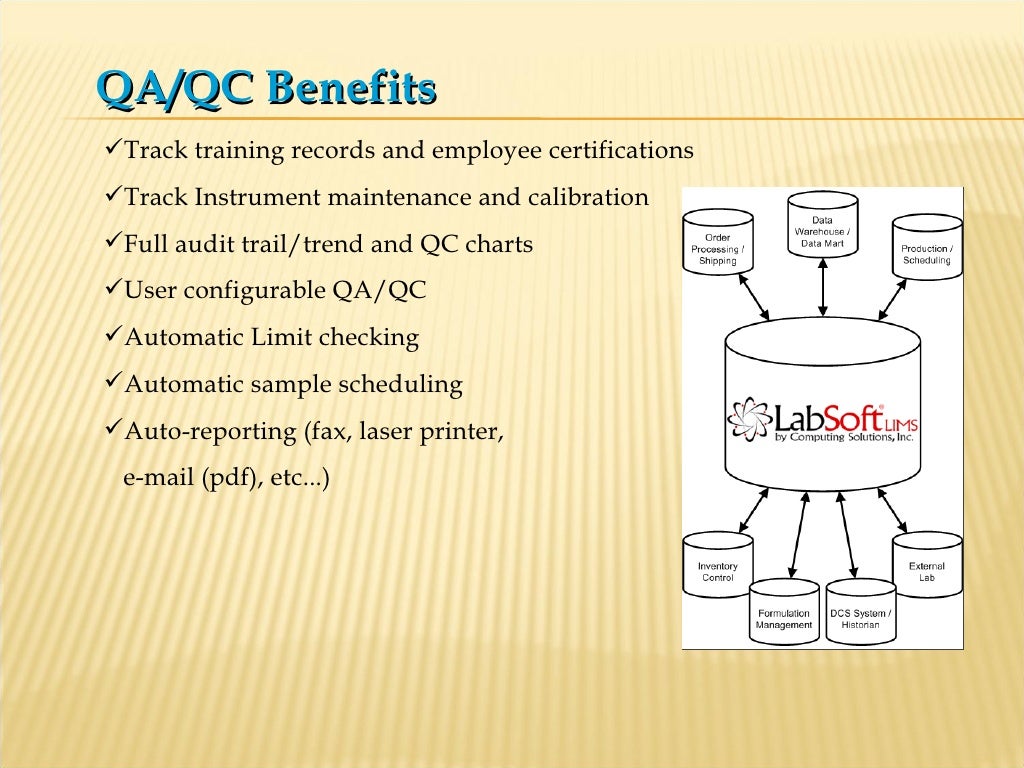 QA/QC Benefits

✓Track training records and employee certifications

✓Track Instrument maintenance and calibration

✓Full audit trail/trend and QC charts

✓User configurable QA/QC

✓Automatic Limit checking

✓Automatic sample scheduling

✓Auto-reporting (fax, laser printer, e-mail (pdf), etc...)

Order Processing / Shipping

Data Warehouse / Data Mart

Production / Scheduling

LabSoft LIMS by Computing Solutions, Inc.

Inventory Control

Formulation Management

DCS System / Historian

External Lab